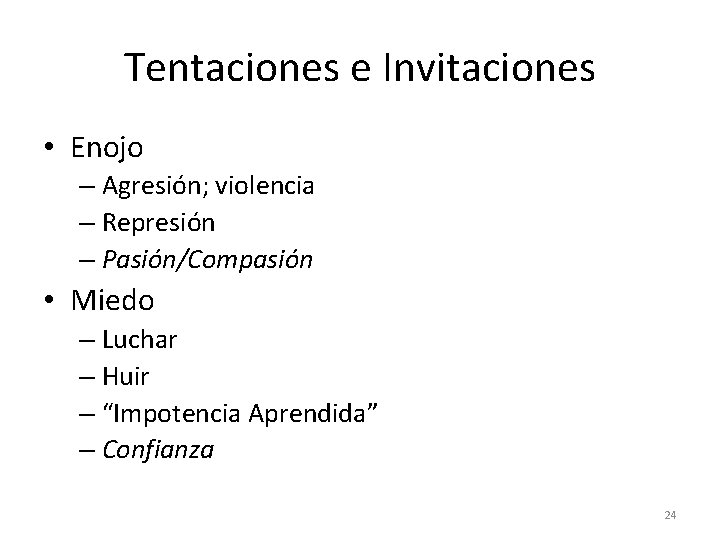 Tentaciones e Invitaciones

• Enojo
  – Agresión; violencia
  – Represión
  – Pasión/Compasión
• Miedo
  – Luchar
  – Huir
  – “Impotencia Aprendida”
  – Confianza

24